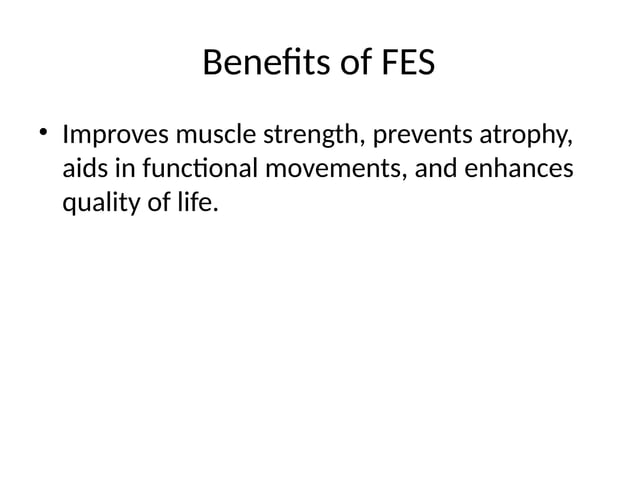 Benefits of FES

• Improves muscle strength, prevents atrophy, aids in functional movements, and enhances quality of life.